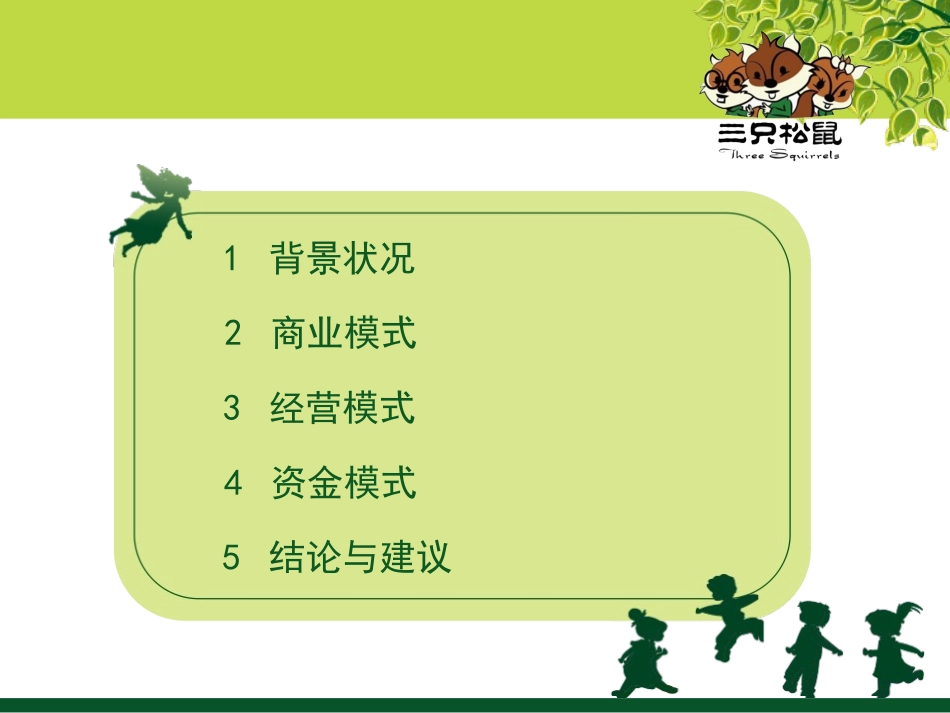 三只松鼠
Three Squirrels

1 背景状况

2 商业模式

3 经营模式

4 资金模式

5 结论与建议